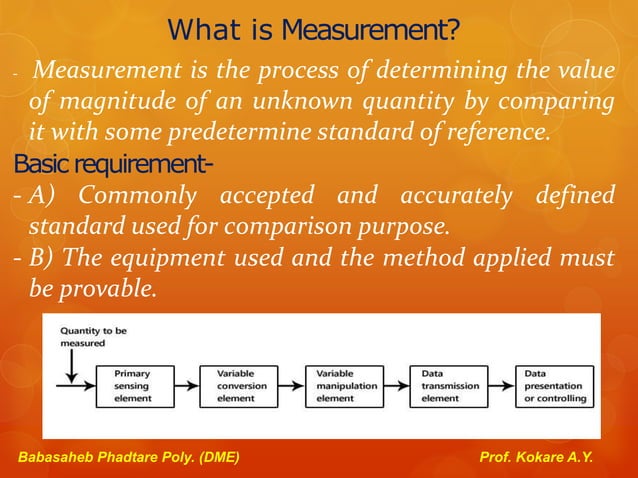 What is Measurement?

- Measurement is the process of determining the value of magnitude of an unknown quantity by comparing it with some predetermine standard of reference.

Basic requirement-

- A) Commonly accepted and accurately defined standard used for comparison purpose.

- B) The equipment used and the method applied must be provable.

Quantity to be measured

Primary sensing element

Variable conversion element

Variable manipulation element

Data transmission element

Data presentation or controlling

Babasaheb Phadtare Poly. (DME)

Prof. Kokare A.Y.